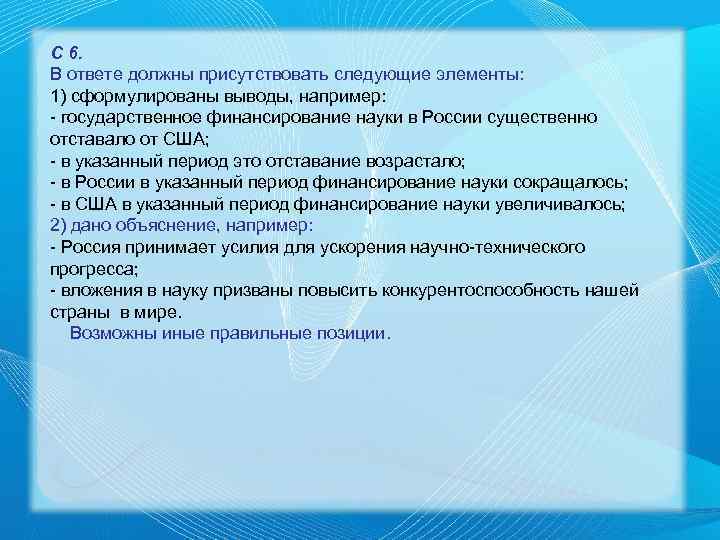 С 6.
В ответе должны присутствовать следующие элементы:
1) сформулированы выводы, например:
- государственное финансирование науки в России существенно отставало от США;
- в указанный период это отставание возрастало;
- в России в указанный период финансирование науки сокращалось;
- в США в указанный период финансирование науки увеличивалось;
2) дано объяснение, например:
- Россия принимает усилия для ускорения научно-технического прогресса;
- вложения в науку призваны повысить конкурентоспособность нашей страны в мире.
Возможны иные правильные позиции.